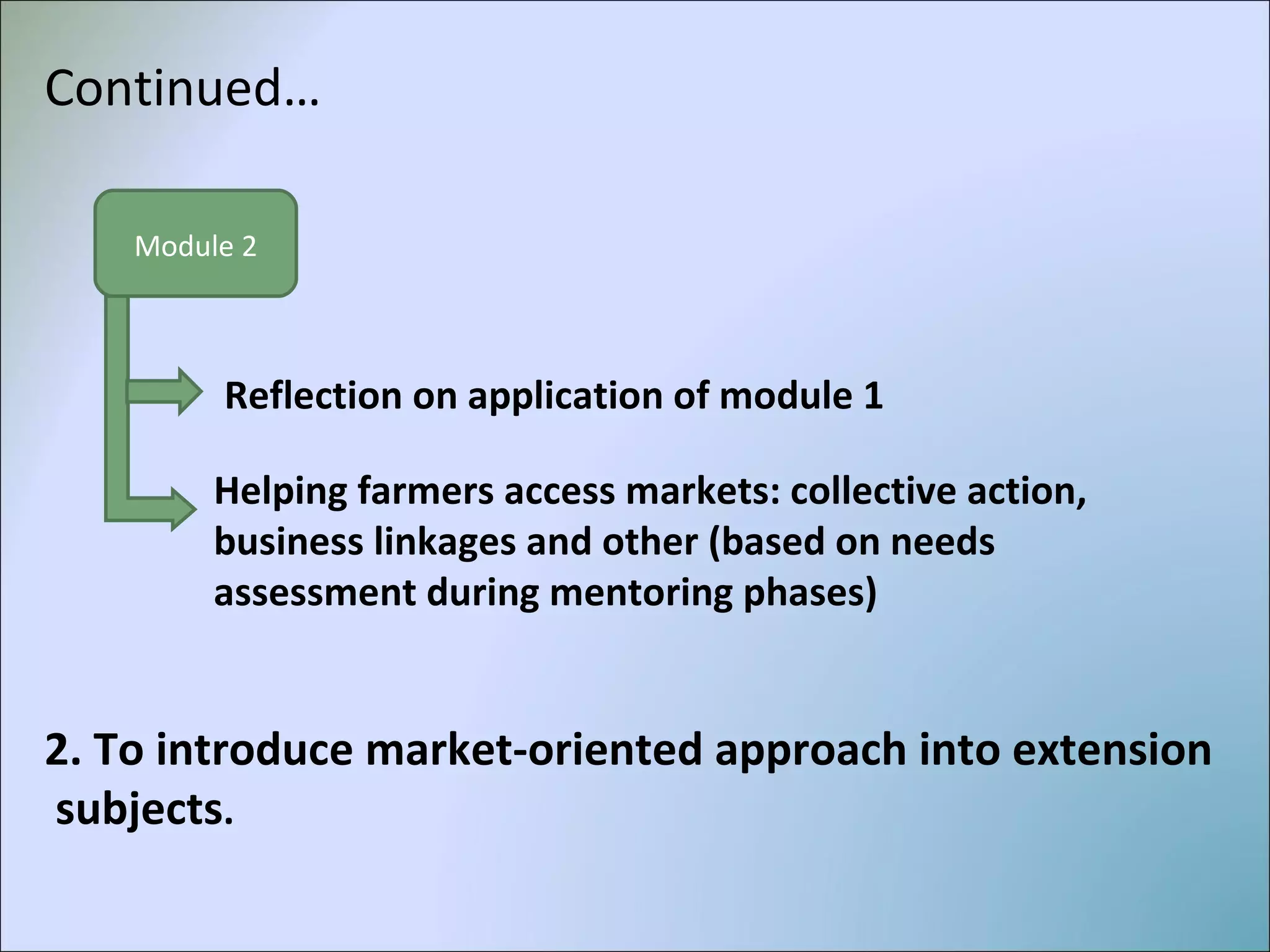 Continued…

Module 2

Reflection on application of module 1

Helping farmers access markets: collective action, business linkages and other (based on needs assessment during mentoring phases)

2. To introduce market-oriented approach into extension subjects.